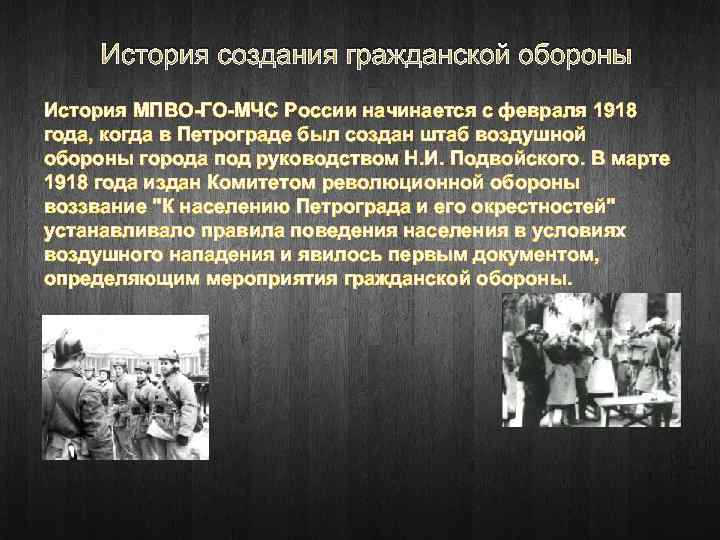 История создания гражданской обороны

История МПВО-ГО-МЧС России начинается с февраля 1918 года, когда в Петрограде был создан штаб воздушной обороны города под руководством Н.И. Подвойского. В марте 1918 года издан Комитетом революционной обороны воззвание "К населению Петрограда и его окрестностей" устанавливало правила поведения населения в условиях воздушного нападения и явилось первым документом, определяющим мероприятия гражданской обороны.